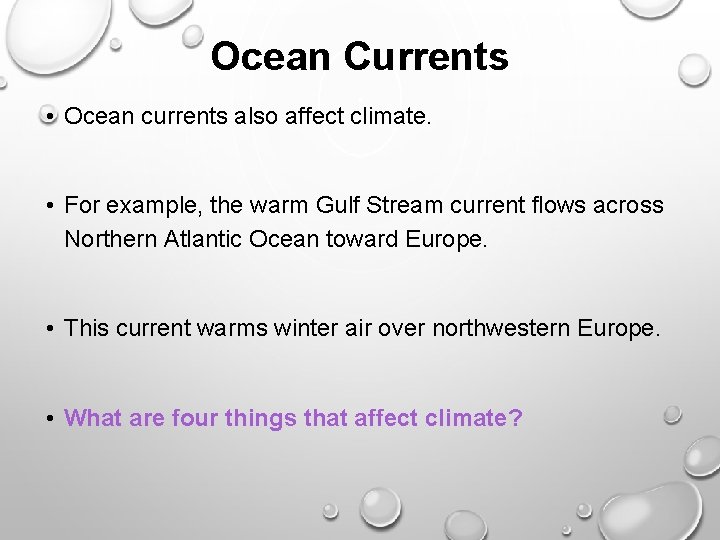 Ocean Currents

• Ocean currents also affect climate.

• For example, the warm Gulf Stream current flows across Northern Atlantic Ocean toward Europe.

• This current warms winter air over northwestern Europe.

• What are four things that affect climate?